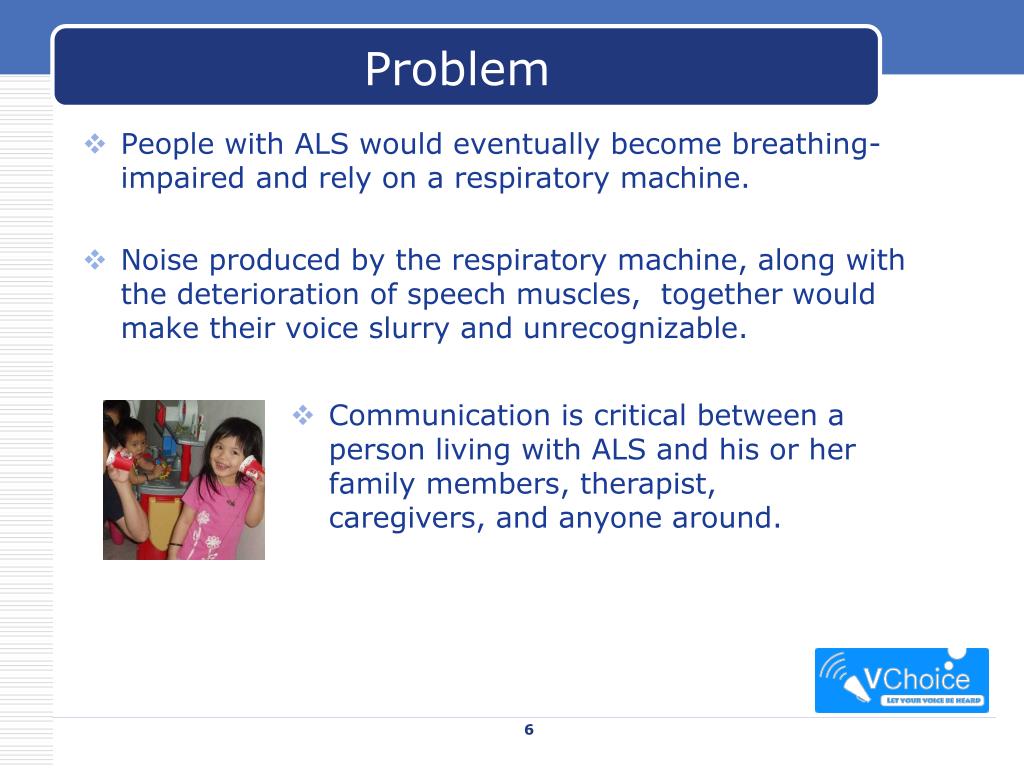 Problem

❖ People with ALS would eventually become breathing-impaired and rely on a respiratory machine.

❖ Noise produced by the respiratory machine, along with the deterioration of speech muscles, together would make their voice slurry and unrecognizable.

❖ Communication is critical between a person living with ALS and his or her family members, therapist, caregivers, and anyone around.

VChoice
LET YOUR VOICE BE HEARD

6